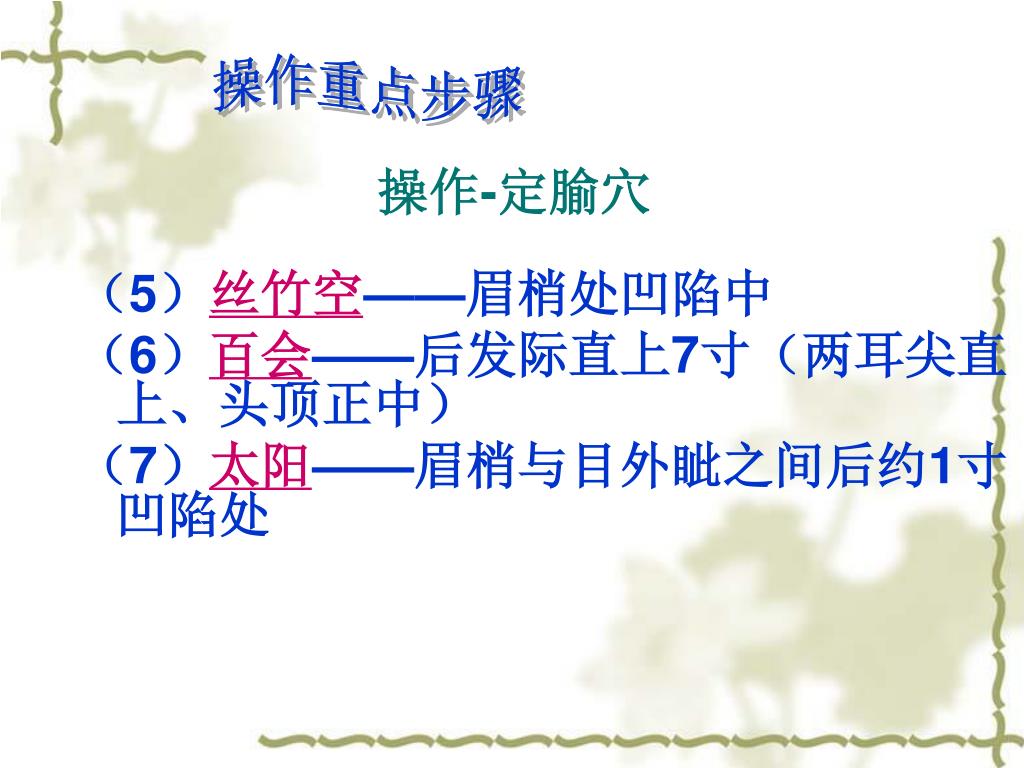 操作重点步骤

操作-定腧穴

（5）丝竹空——眉梢处凹陷中

（6）百会——后发际直上7寸（两耳尖直上、头顶正中）

（7）太阳——眉梢与目外眦之间后约1寸凹陷处